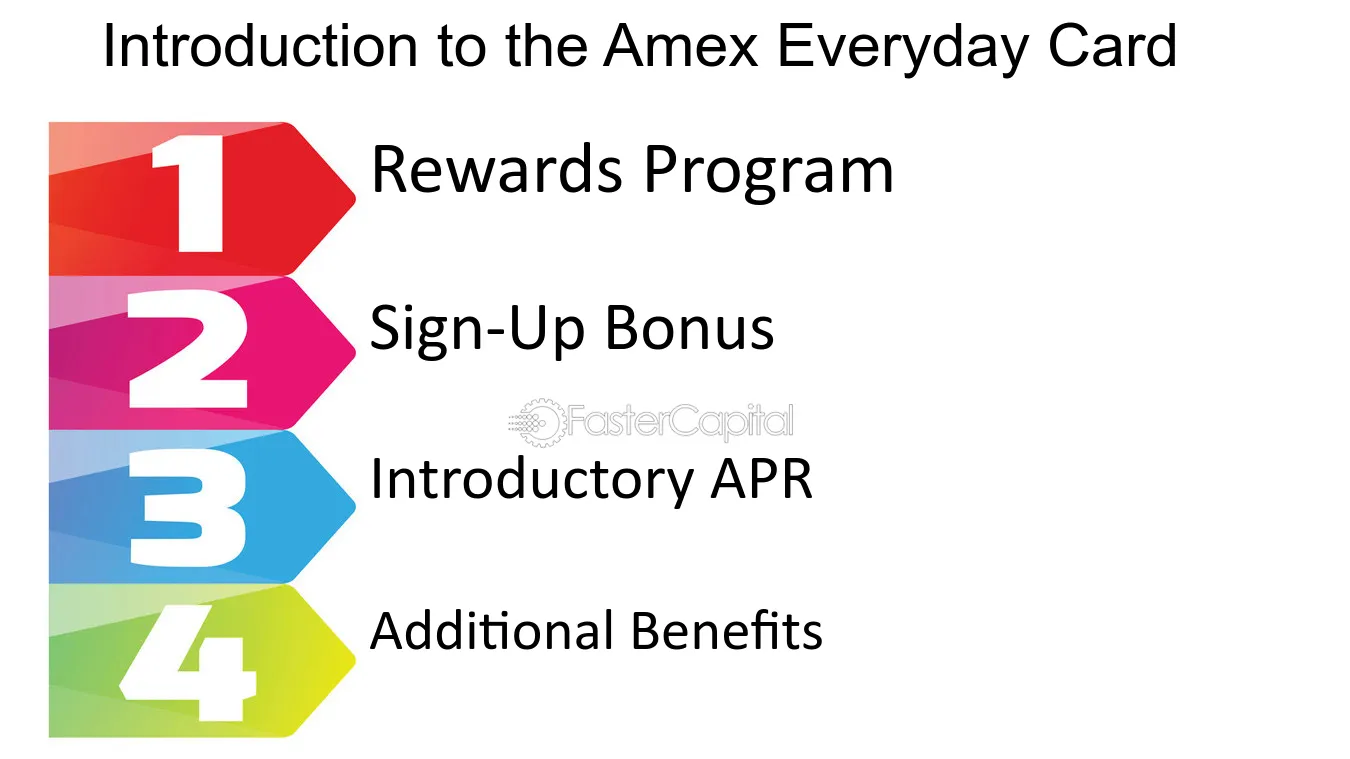 Introduction to the Amex Everyday Card

1
Rewards Program

2
Sign-Up Bonus

3
Introductory APR

4
Additional Benefits

FasterCapital